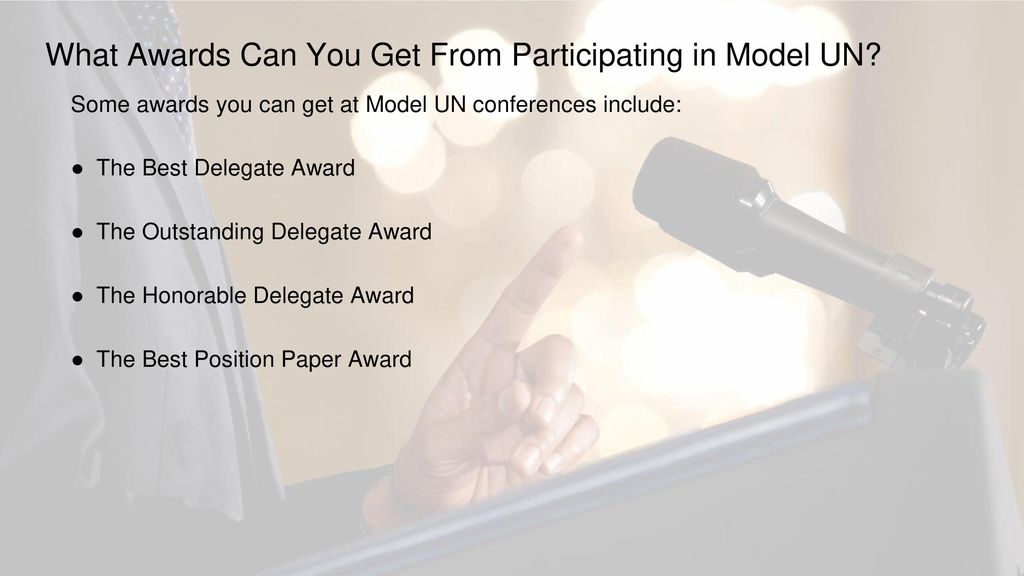 What Awards Can You Get From Participating in Model UN?

Some awards you can get at Model UN conferences include:

● The Best Delegate Award

● The Outstanding Delegate Award

● The Honorable Delegate Award

● The Best Position Paper Award